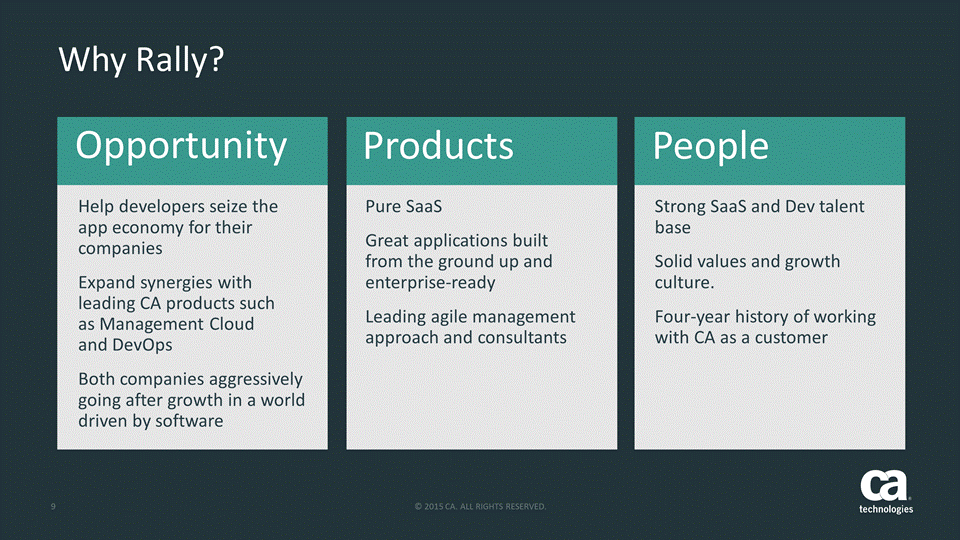 Why Rally?

Opportunity

Help developers seize the app economy for their companies

Expand synergies with leading CA products such as Management Cloud and DevOps

Both companies aggressively going after growth in a world driven by software

Products

Pure SaaS

Great applications built from the ground up and enterprise-ready

Leading agile management approach and consultants

People

Strong SaaS and Dev talent base

Solid values and growth culture.

Four-year history of working with CA as a customer

9

© 2015 CA. ALL RIGHTS RESERVED.

ca technologies